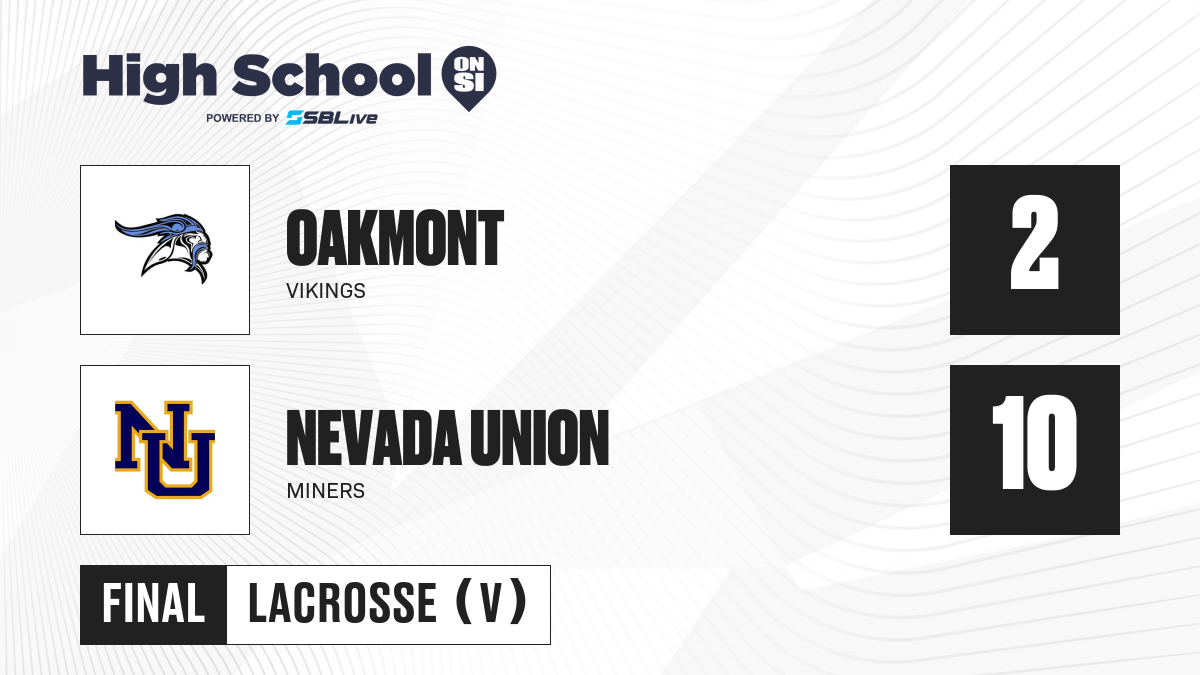 High School ON SI
POWERED BY SBLive

OAKMONT
VIKINGS
2

NU
NEVADA UNION
MINERS
10

FINAL
LACROSSE (V)